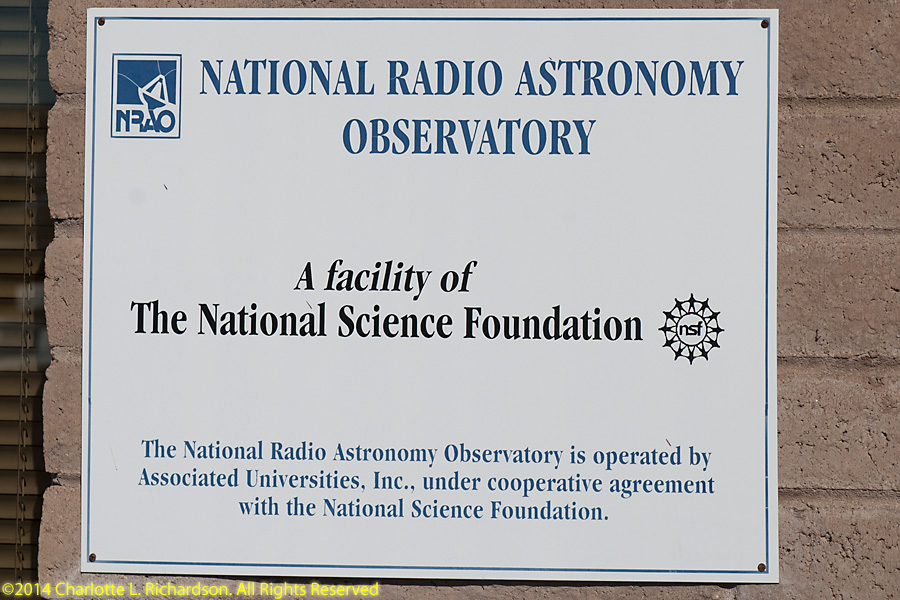 NRAO

NATIONAL RADIO ASTRONOMY OBSERVATORY

A facility of
The National Science Foundation

nsf

The National Radio Astronomy Observatory is operated by Associated Universities, Inc., under cooperative agreement with the National Science Foundation.

©2014 Charlotte L. Richardson. All Rights Reserved